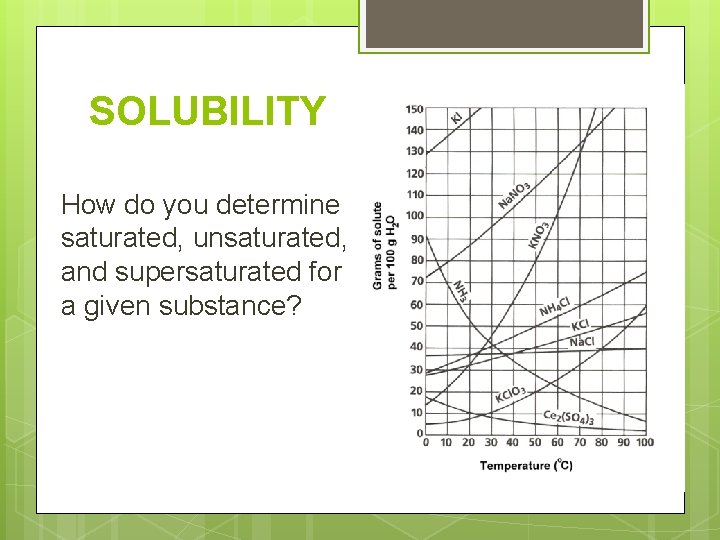 SOLUBILITY

How do you determine saturated, unsaturated, and supersaturated for a given substance?

Grams of solute per 100 g $H_2O$

150
140
130
120
110
100
90
80
70
60
50
40
30
20
10
0

KI
$NaNO_3$
$KNO_3$
$NH_3$
$NH_4Cl$
KCl
NaCl
$KClO_3$
$Ce_2(SO_4)_3$

0 10 20 30 40 50 60 70 80 90 100

Temperature (°C)